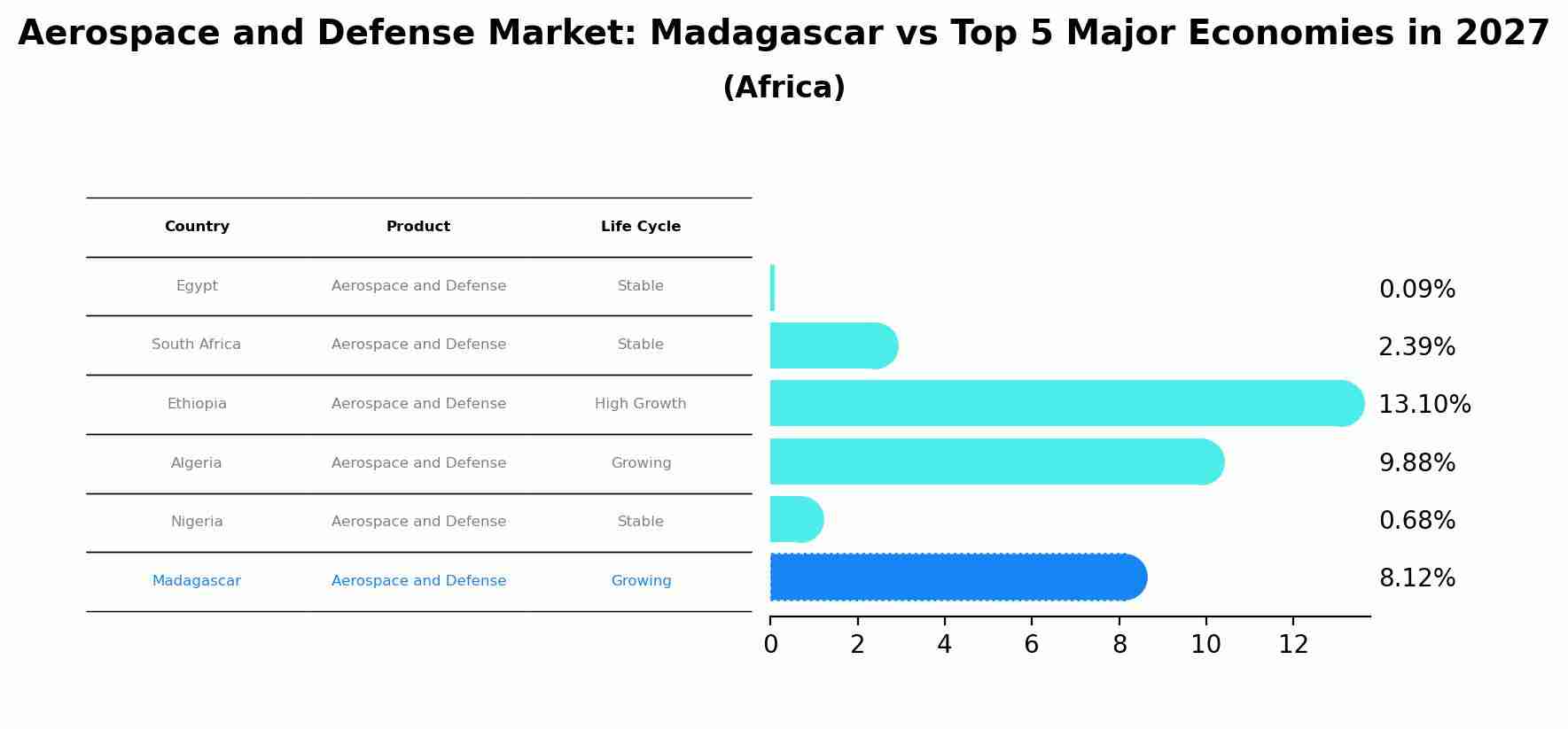 Aerospace and Defense Market: Madagascar vs Top 5 Major Economies in 2027
(Africa)

| Country | Product | Life Cycle |
|---|---|---|
| Egypt | Aerospace and Defense | Stable |
| South Africa | Aerospace and Defense | Stable |
| Ethiopia | Aerospace and Defense | High Growth |
| Algeria | Aerospace and Defense | Growing |
| Nigeria | Aerospace and Defense | Stable |
| Madagascar | Aerospace and Defense | Growing |

0.09%
2.39%
13.10%
9.88%
0.68%
8.12%

0 2 4 6 8 10 12